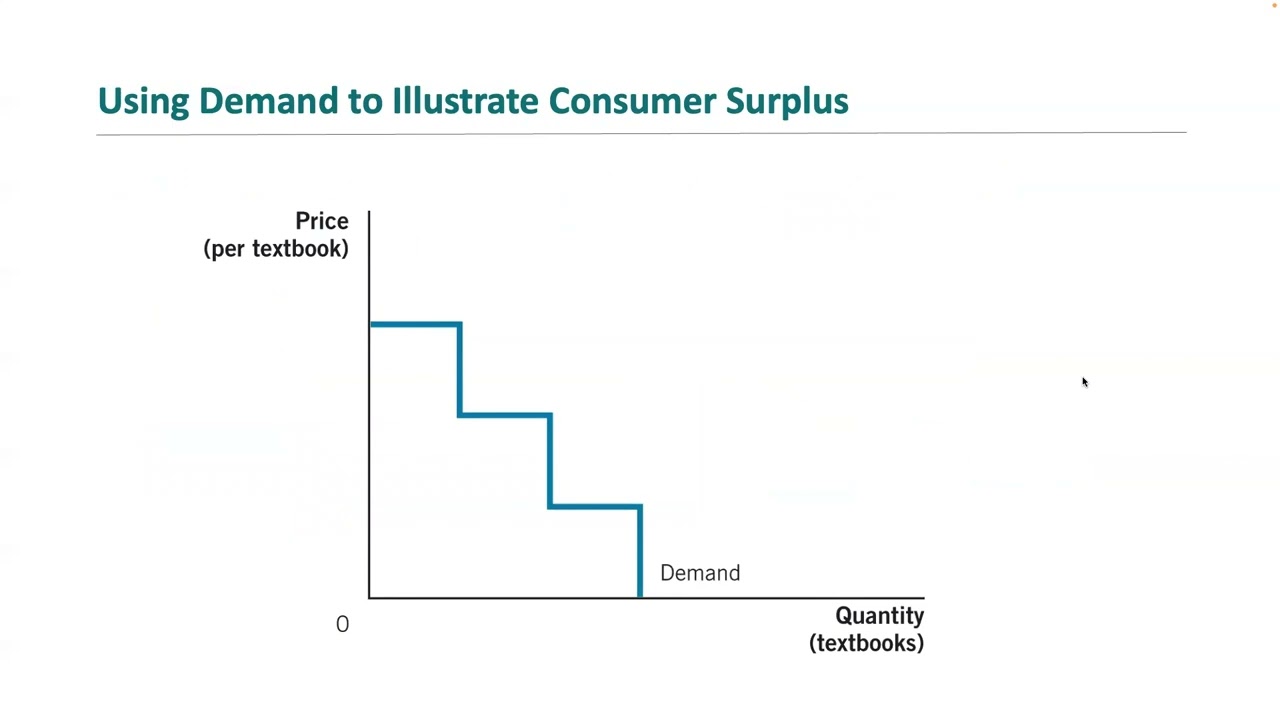 Using Demand to Illustrate Consumer Surplus

Price
(per textbook)

Demand

0

Quantity
(textbooks)